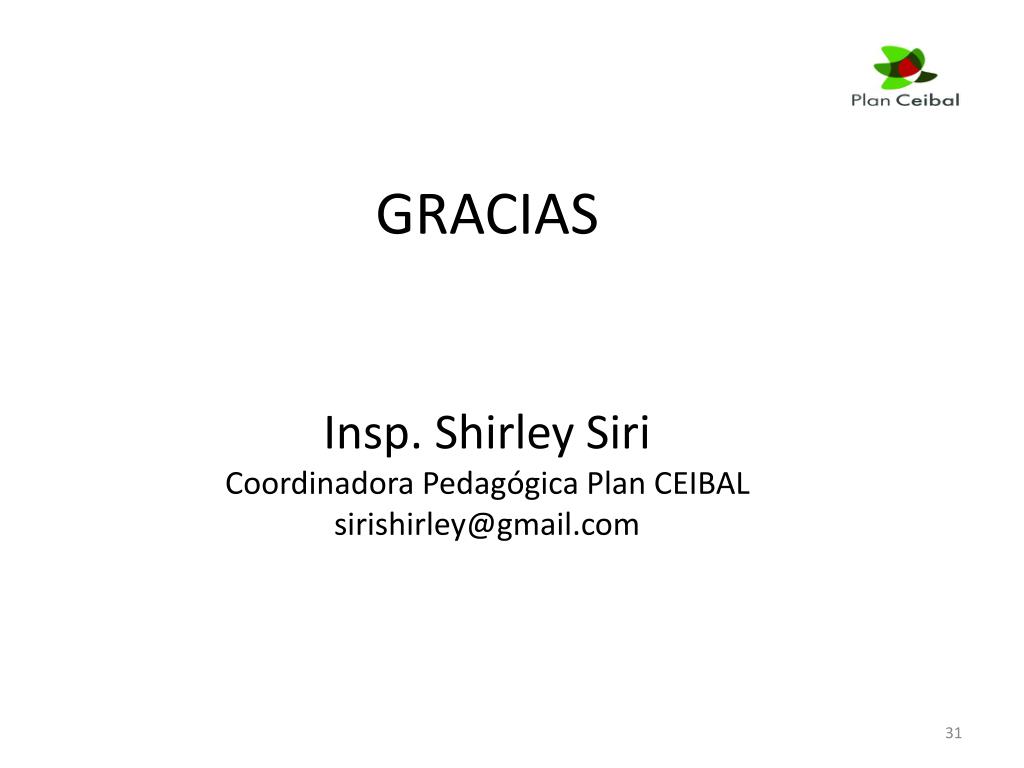 Plan Ceibal

GRACIAS

Insp. Shirley Siri
Coordinadora Pedagógica Plan CEIBAL
sirishirley@gmail.com

31